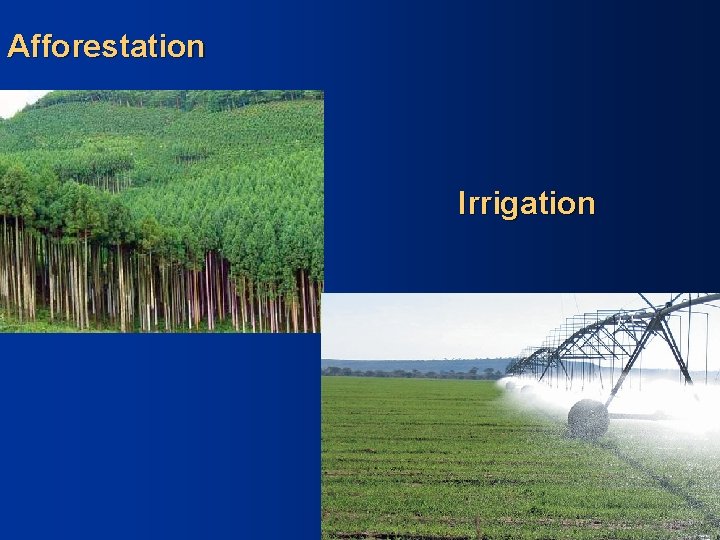 Afforestation

Irrigation